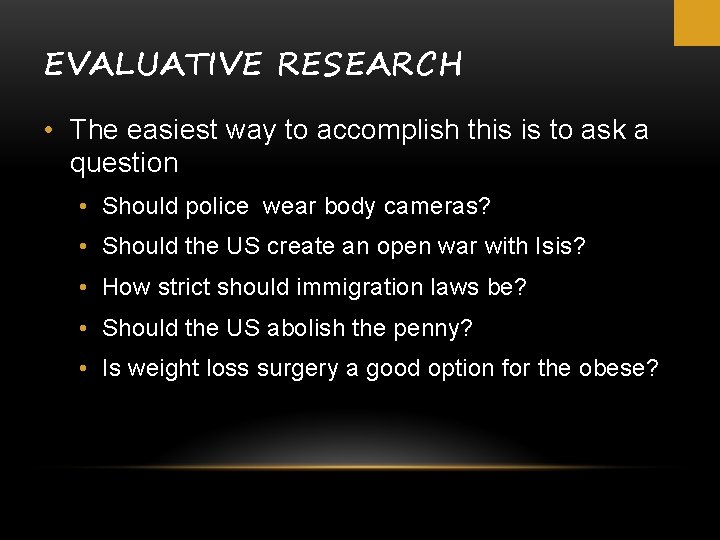 EVALUATIVE RESEARCH

• The easiest way to accomplish this is to ask a question
 • Should police wear body cameras?
 • Should the US create an open war with Isis?
 • How strict should immigration laws be?
 • Should the US abolish the penny?
 • Is weight loss surgery a good option for the obese?